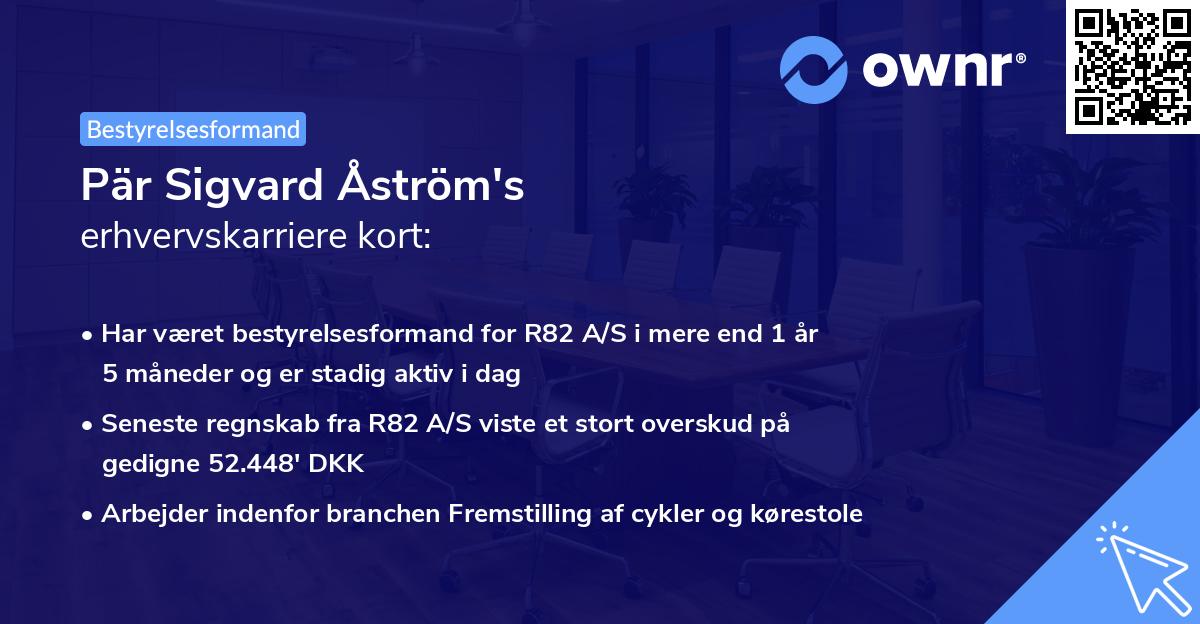 ownr®

Bestyrelsesformand

Pär Sigvard Åström's
erhvervskarriere kort:

• Har været bestyrelsesformand for R82 A/S i mere end 1 år 5 måneder og er stadig aktiv i dag

• Seneste regnskab fra R82 A/S viste et stort overskud på gedigne 52.448' DKK

• Arbejder indenfor branchen Fremstilling af cykler og kørestole